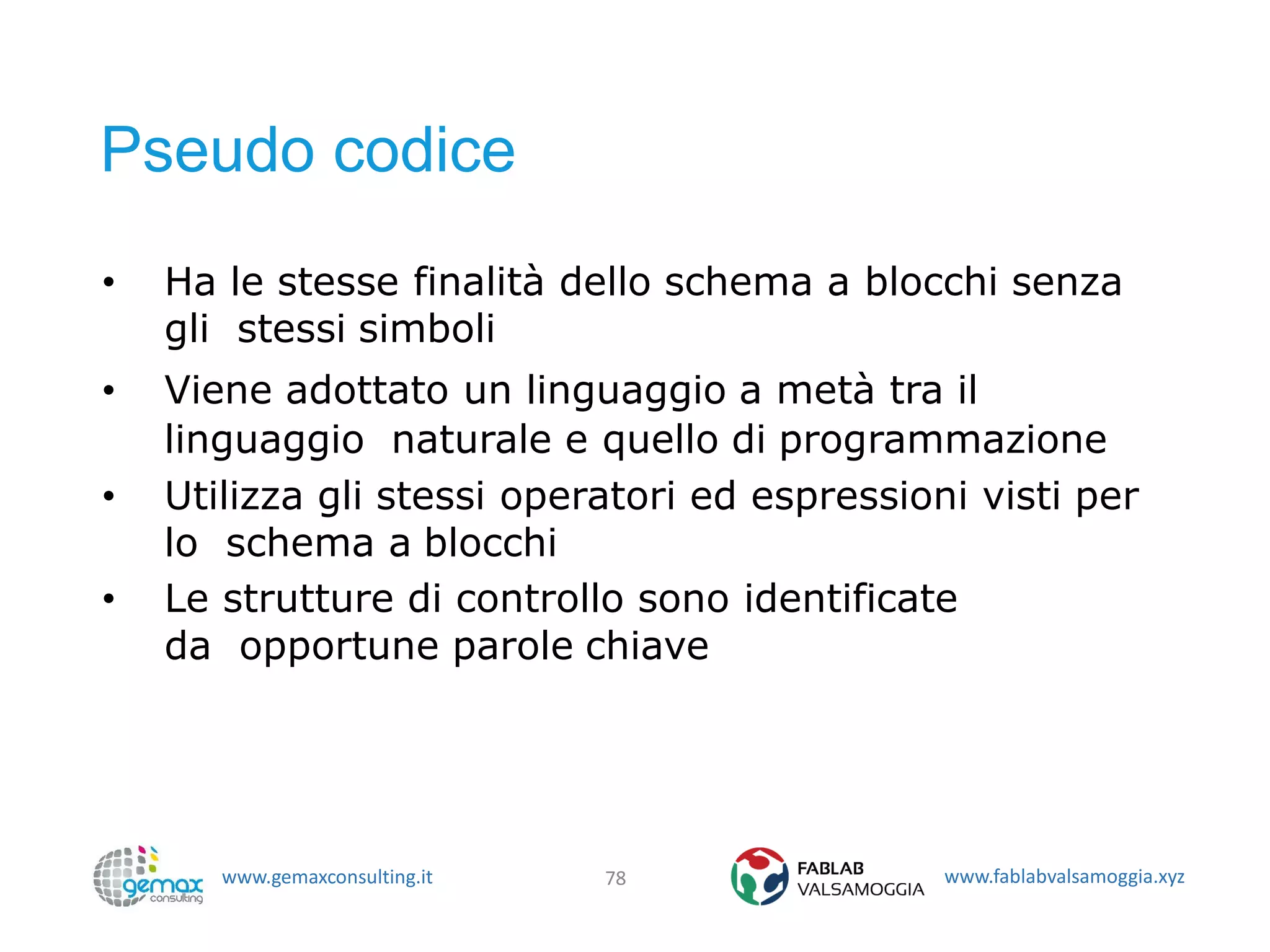 Pseudo codice

• Ha le stesse finalità dello schema a blocchi senza gli stessi simboli

• Viene adottato un linguaggio a metà tra il linguaggio naturale e quello di programmazione

• Utilizza gli stessi operatori ed espressioni visti per lo schema a blocchi

• Le strutture di controllo sono identificate da opportune parole chiave

gemax consulting www.gemaxconsulting.it 78 FABLAB VALSAMOGGIA www.fablabvalsamoggia.xyz